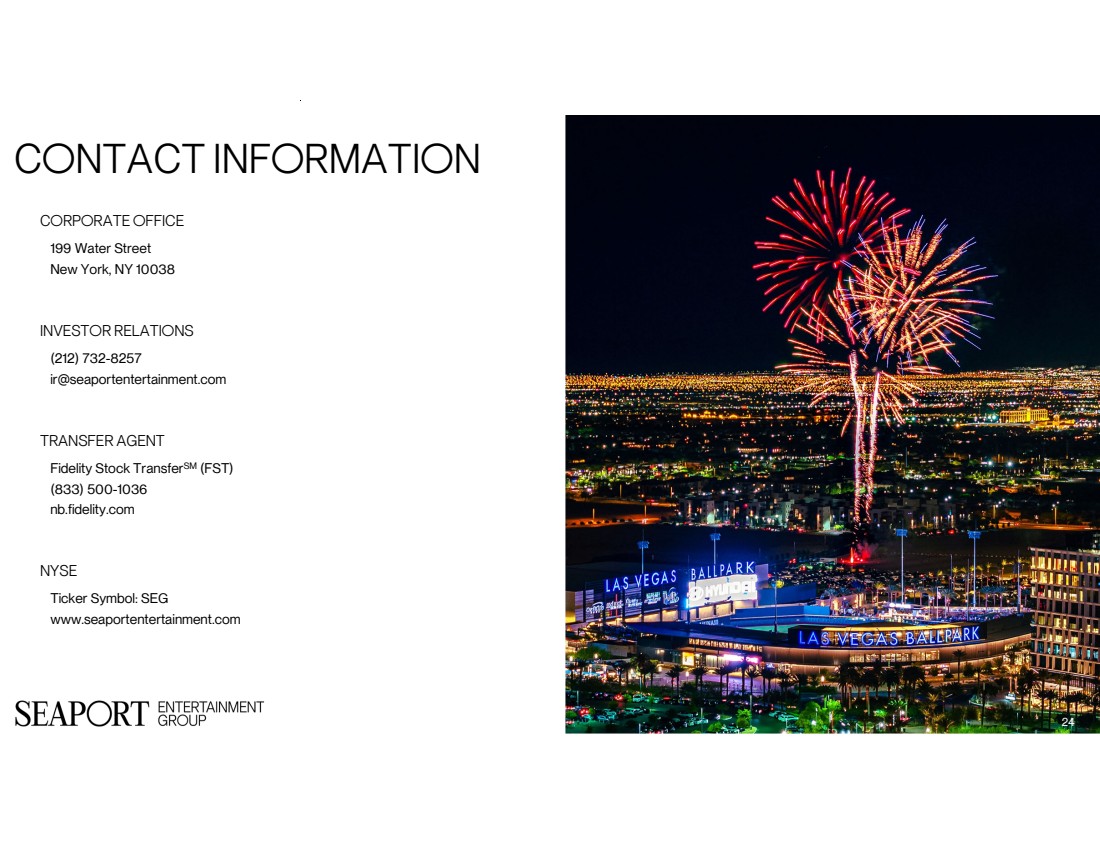 CONTACT INFORMATION

CORPORATE OFFICE

199 Water Street
New York, NY 10038

INVESTOR RELATIONS

(212) 732-8257
ir@seaportentertainment.com

TRANSFER AGENT

Fidelity Stock Transfer$^{SM}$ (FST)
(833) 500-1036
nb.fidelity.com

NYSE

Ticker Symbol: SEG
www.seaportentertainment.com

SEAPORT ENTERTAINMENT GROUP

LAS VEGAS BALLPARK

HYUNDAI

LAS VEGAS BALLPARK

24